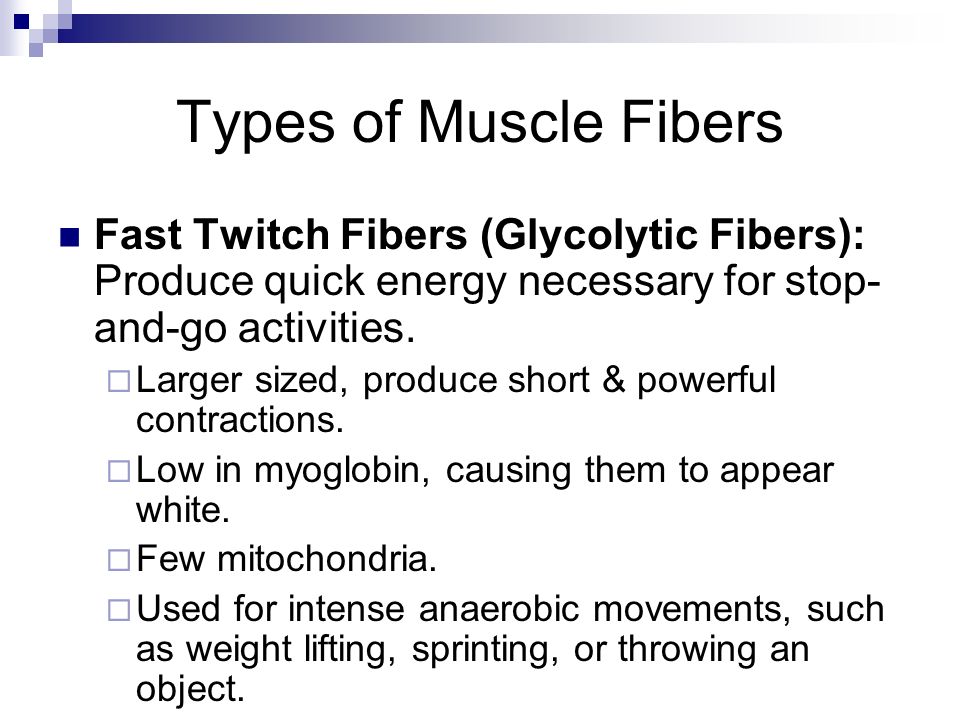 Types of Muscle Fibers

Fast Twitch Fibers (Glycolytic Fibers): Produce quick energy necessary for stop-and-go activities.

Larger sized, produce short & powerful contractions.

Low in myoglobin, causing them to appear white.

Few mitochondria.

Used for intense anaerobic movements, such as weight lifting, sprinting, or throwing an object.